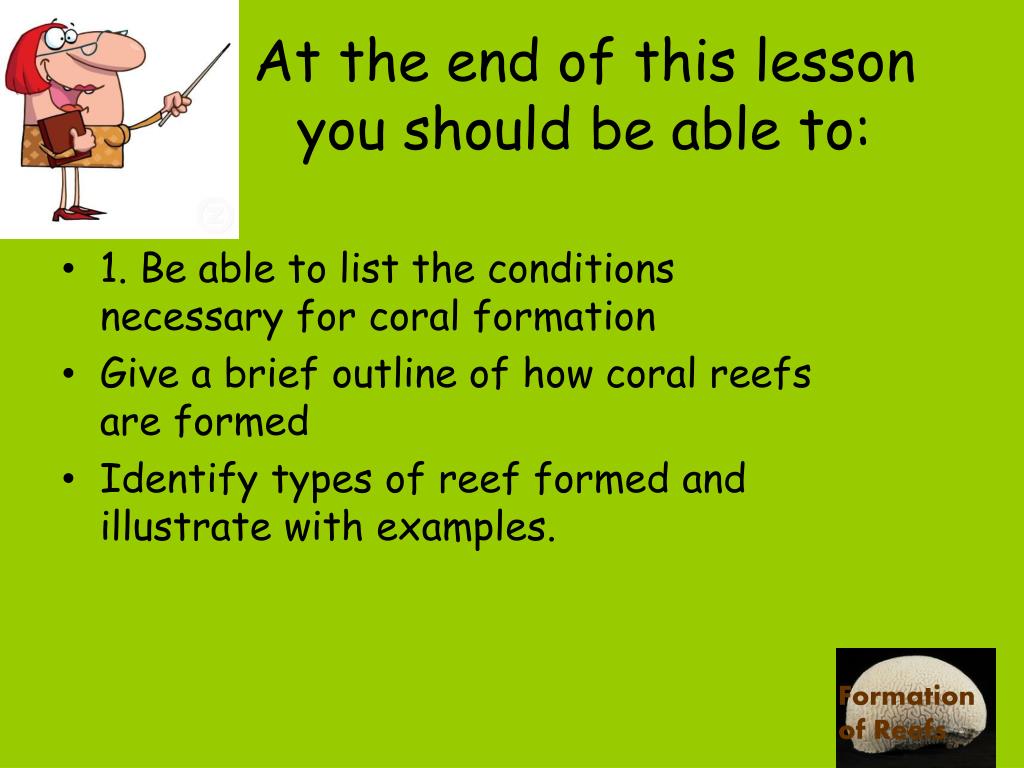 At the end of this lesson you should be able to:

• 1. Be able to list the conditions necessary for coral formation
• Give a brief outline of how coral reefs are formed
• Identify types of reef formed and illustrate with examples.

Formation of Reefs